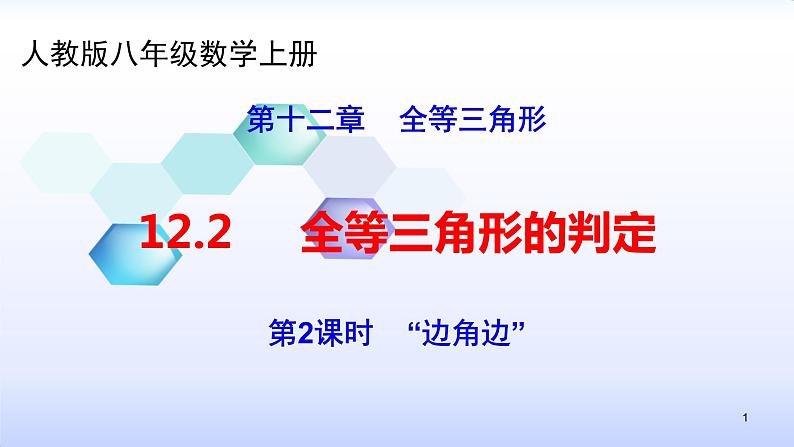 人教版八年级数学上册

第十二章　全等三角形

12.2　全等三角形的判定

第2课时　“边角边”

1